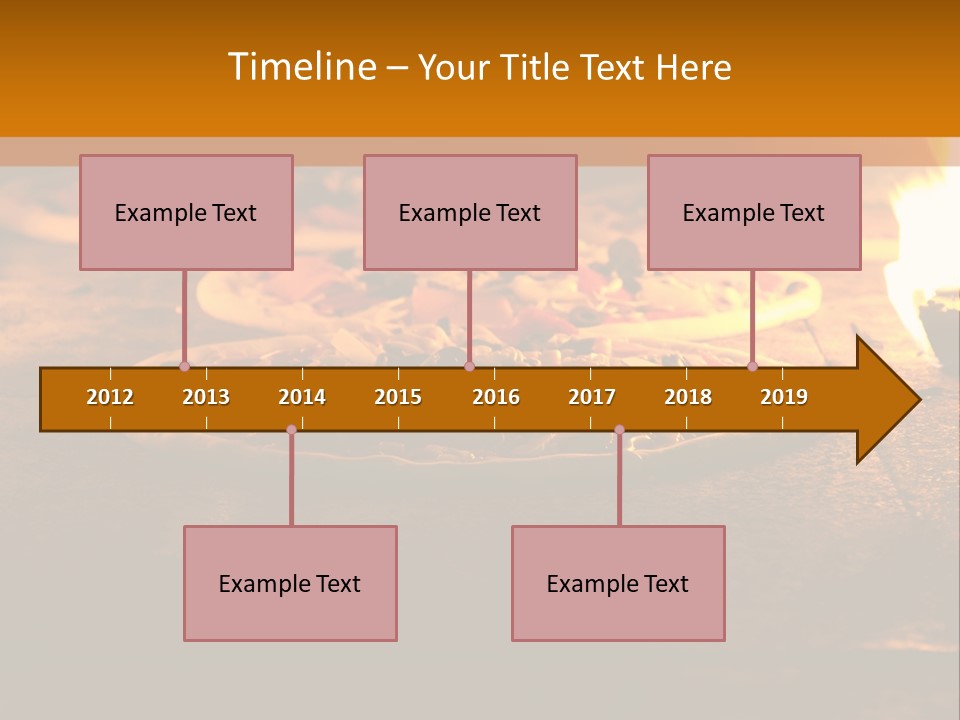 Timeline – Your Title Text Here

Example Text

Example Text

Example Text

2012 2013 2014 2015 2016 2017 2018 2019

Example Text

Example Text